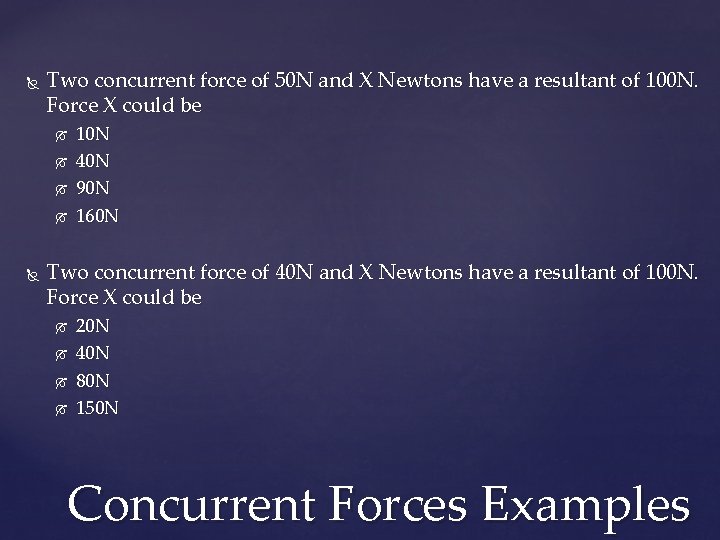 Two concurrent force of 50N and X Newtons have a resultant of 100N. Force X could be

10N
40N
90N
160N

Two concurrent force of 40N and X Newtons have a resultant of 100N. Force X could be

20N
40N
80N
150N

Concurrent Forces Examples